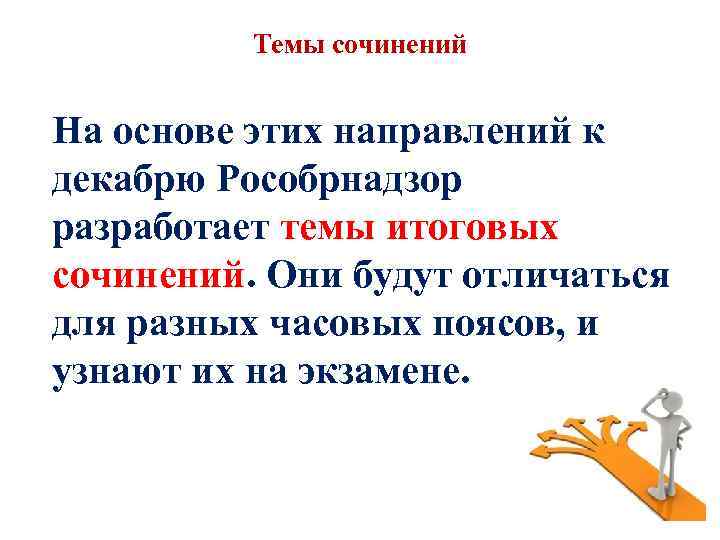 Темы сочинений

На основе этих направлений к декабрю Рособрнадзор разработает темы итоговых сочинений. Они будут отличаться для разных часовых поясов, и узнают их на экзамене.